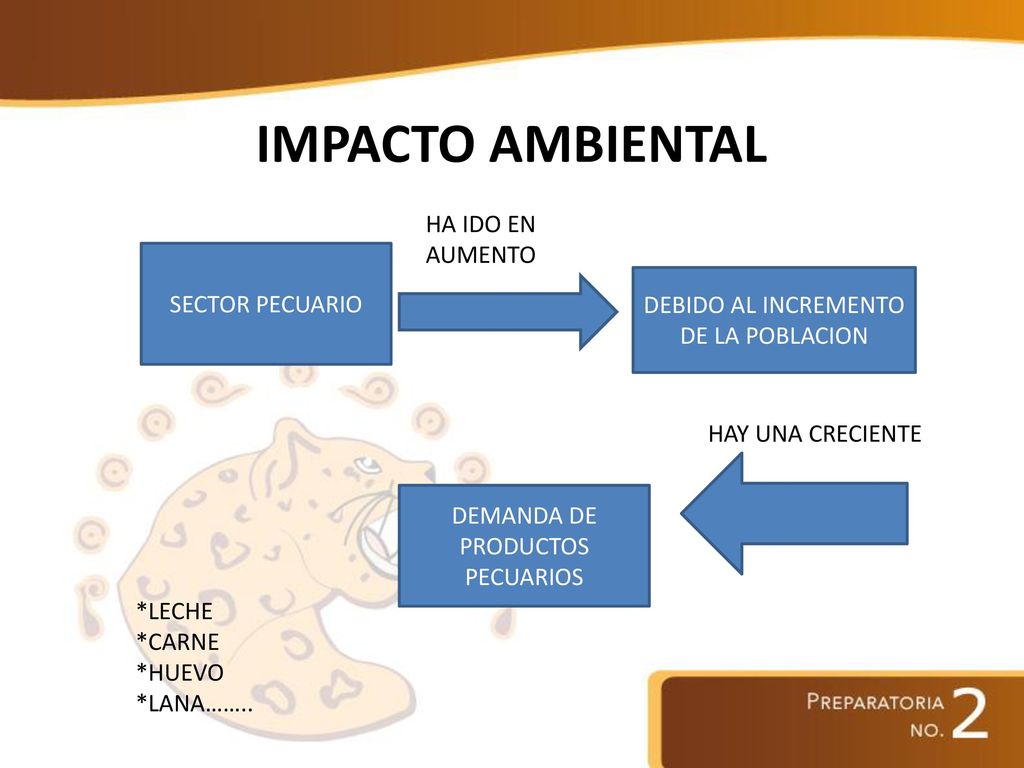 IMPACTO AMBIENTAL

SECTOR PECUARIO

HA IDO EN AUMENTO

DEBIDO AL INCREMENTO DE LA POBLACION

HAY UNA CRECIENTE

DEMANDA DE PRODUCTOS PECUARIOS

*LECHE
*CARNE
*HUEVO
*LANA……..

PREPARATORIA NO. 2